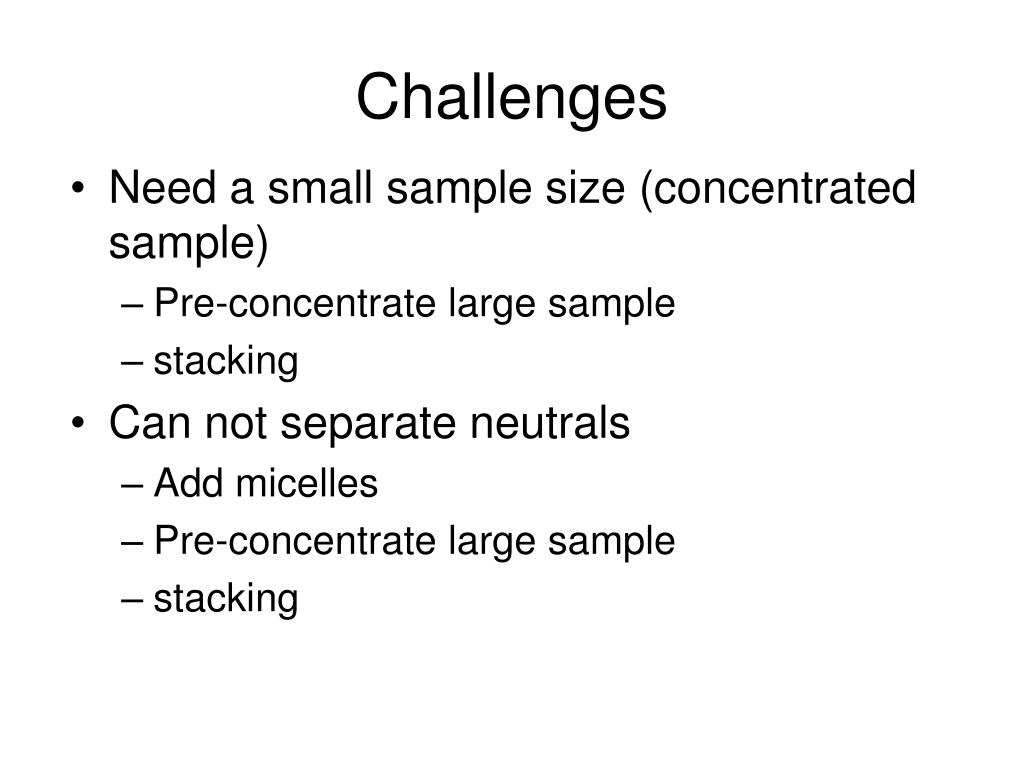 Challenges

• Need a small sample size (concentrated sample)
– Pre-concentrate large sample
– stacking
• Can not separate neutrals
– Add micelles
– Pre-concentrate large sample
– stacking